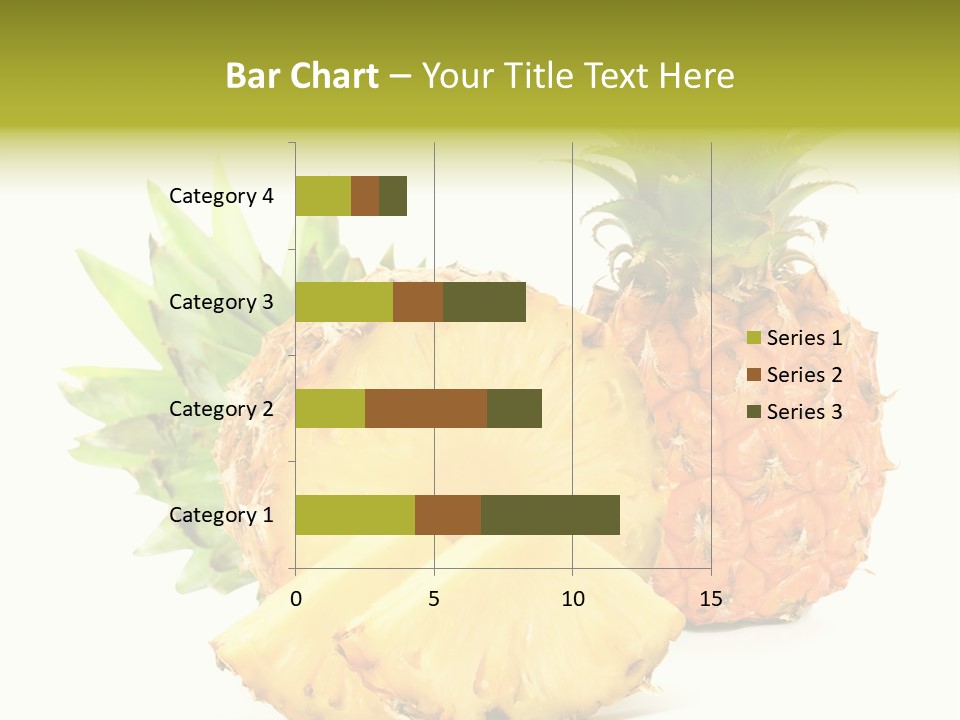 Bar Chart – Your Title Text Here

Category 4
Category 3
Category 2
Category 1

0
5
10
15

Series 1
Series 2
Series 3